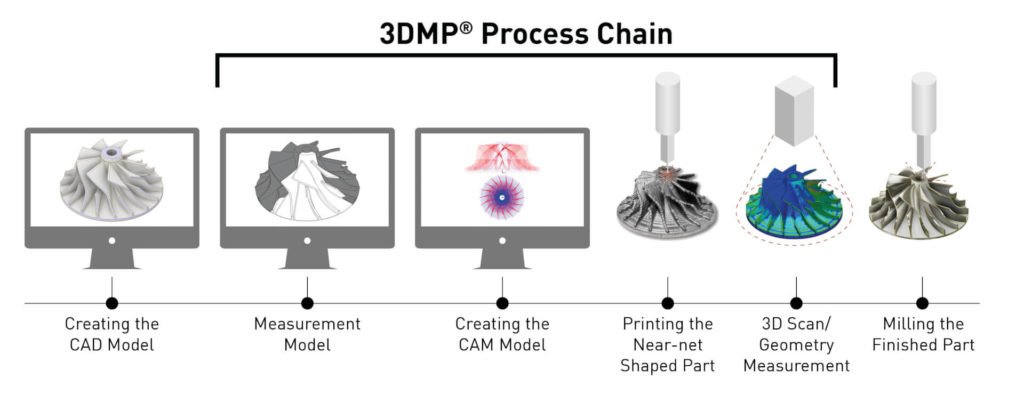 3DMP® Process Chain

Creating the CAD Model

Measurement Model

Creating the CAM Model

Printing the Near-net Shaped Part

3D Scan/ Geometry Measurement

Milling the Finished Part